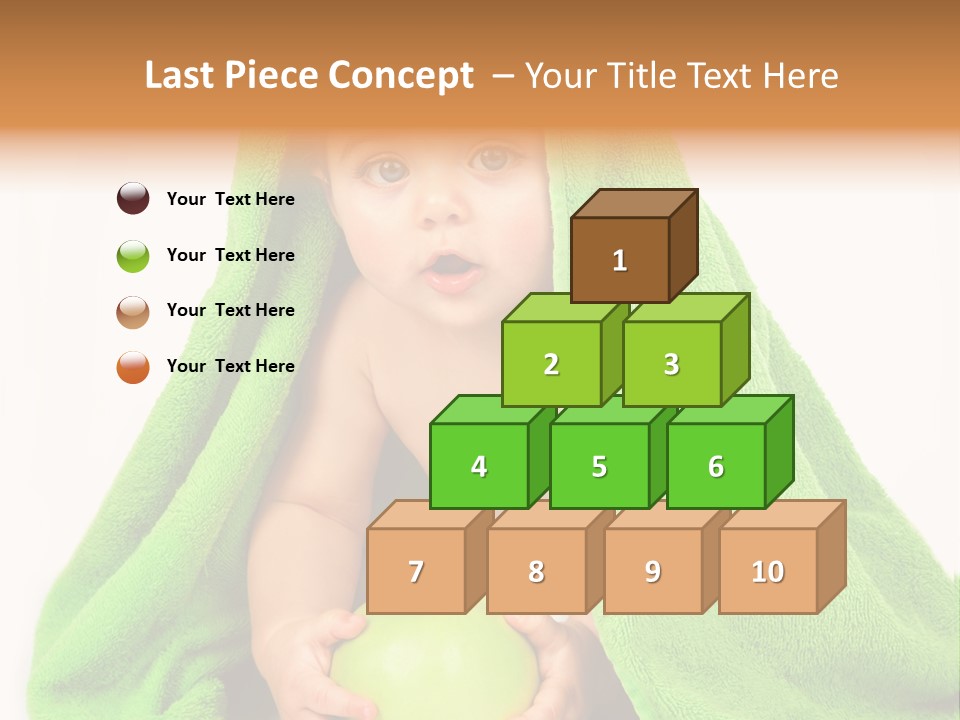 Last Piece Concept – Your Title Text Here

Your Text Here

Your Text Here

Your Text Here

Your Text Here

1

2

3

4

5

6

7

8

9

10